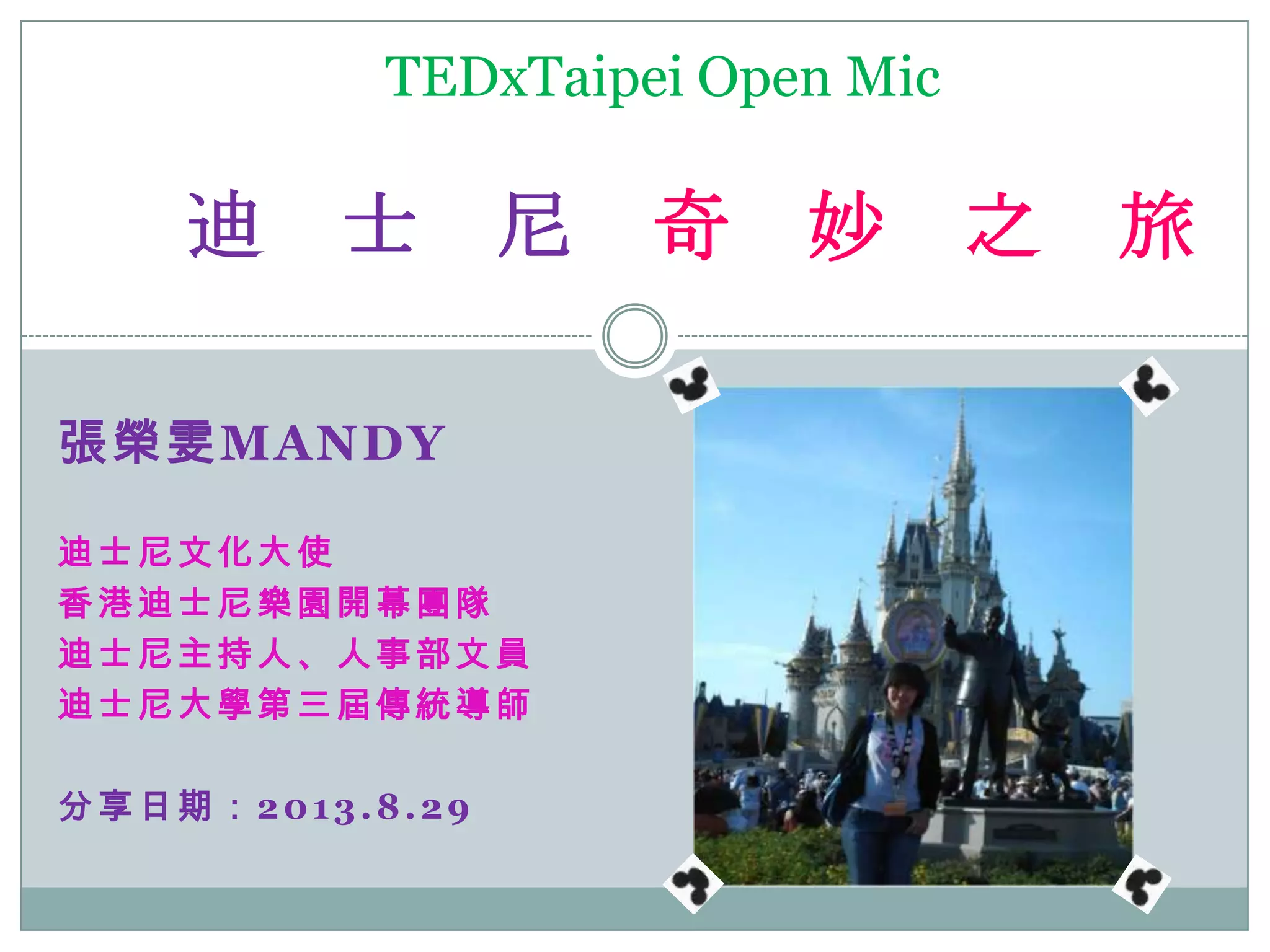 TEDxTaipei Open Mic

迪 士 尼 奇 妙 之 旅

張榮雯MANDY

迪士尼文化大使
香港迪士尼樂園開幕團隊
迪士尼主持人、人事部文員
迪士尼大學第三屆傳統導師

分享日期：2013.8.29